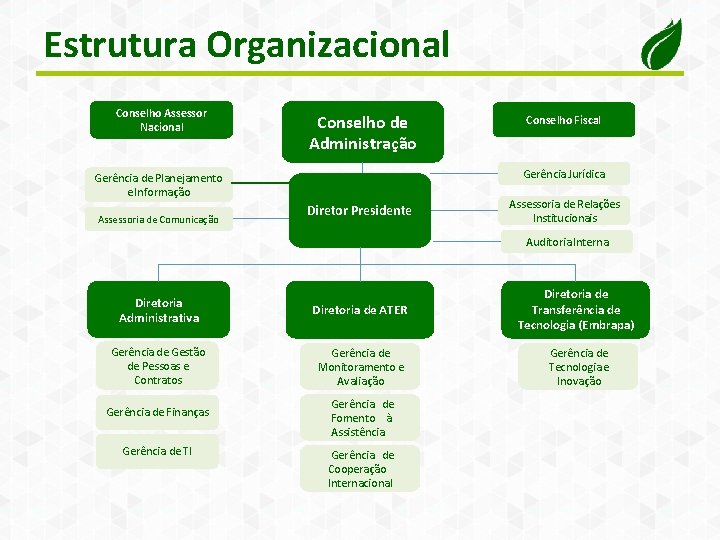 Estrutura Organizacional

Conselho Assessor Nacional

Conselho de Administração

Conselho Fiscal

Gerência de Planejamento e Informação

Assessoria de Comunicação

Diretor Presidente

Gerência Jurídica

Assessoria de Relações Institucionais

Auditoria Interna

Diretoria Administrativa

Gerência de Gestão de Pessoas e Contratos

Gerência de Finanças

Gerência de TI

Diretoria de ATER

Gerência de Monitoramento e Avaliação

Gerência de Fomento à Assistência

Gerência de Cooperação Internacional

Diretoria de Transferência de Tecnologia (Embrapa)

Gerência de Tecnologia e Inovação